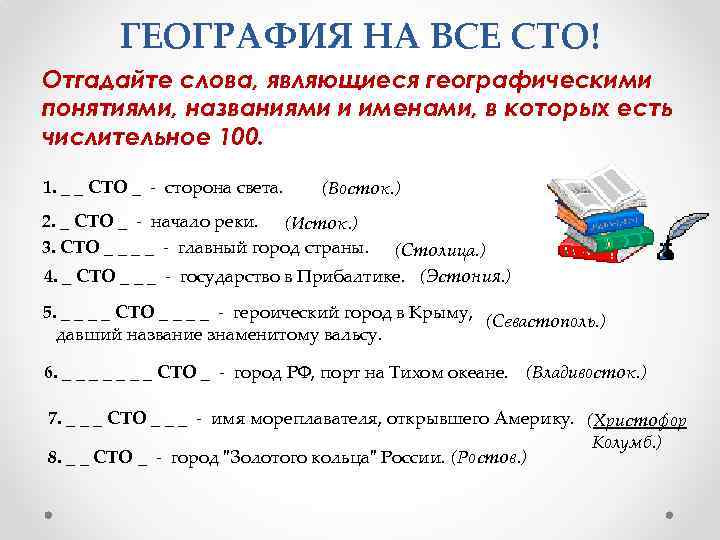 ГЕОГРАФИЯ НА ВСЕ СТО!

Отгадайте слова, являющиеся географическими понятиями, названиями и именами, в которых есть числительное 100.

1. _ _ СТО _ - сторона света. (Восток.)

2. _ СТО _ - начало реки. (Исток.)

3. СТО _ _ _ _ - главный город страны. (Столица.)

4. _ СТО _ _ _ - государство в Прибалтике. (Эстония.)

5. _ _ _ _ СТО _ _ _ _ - героический город в Крыму, давший название знаменитому вальсу. (Севастополь.)

6. _ _ _ _ _ _ _ СТО _ - город РФ, порт на Тихом океане. (Владивосток.)

7. _ _ _ СТО _ _ _ - имя мореплавателя, открывшего Америку. (Христофор Колумб.)

8. _ _ СТО _ - город "Золотого кольца" России. (Ростов.)